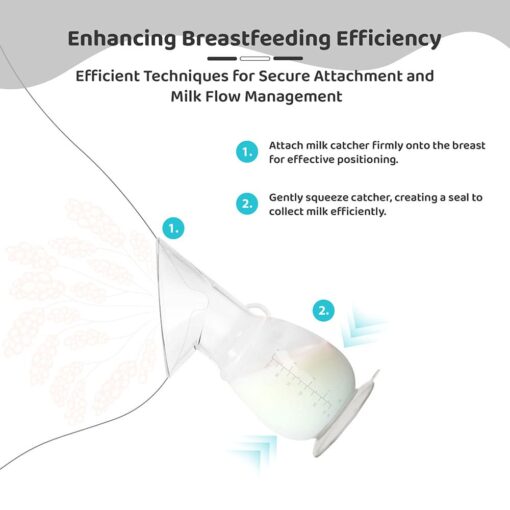 Enhancing Breastfeeding Efficiency

Efficient Techniques for Secure Attachment and Milk Flow Management

1. Attach milk catcher firmly onto the breast for effective positioning.

2. Gently squeeze catcher, creating a seal to collect milk efficiently.

1.

2.